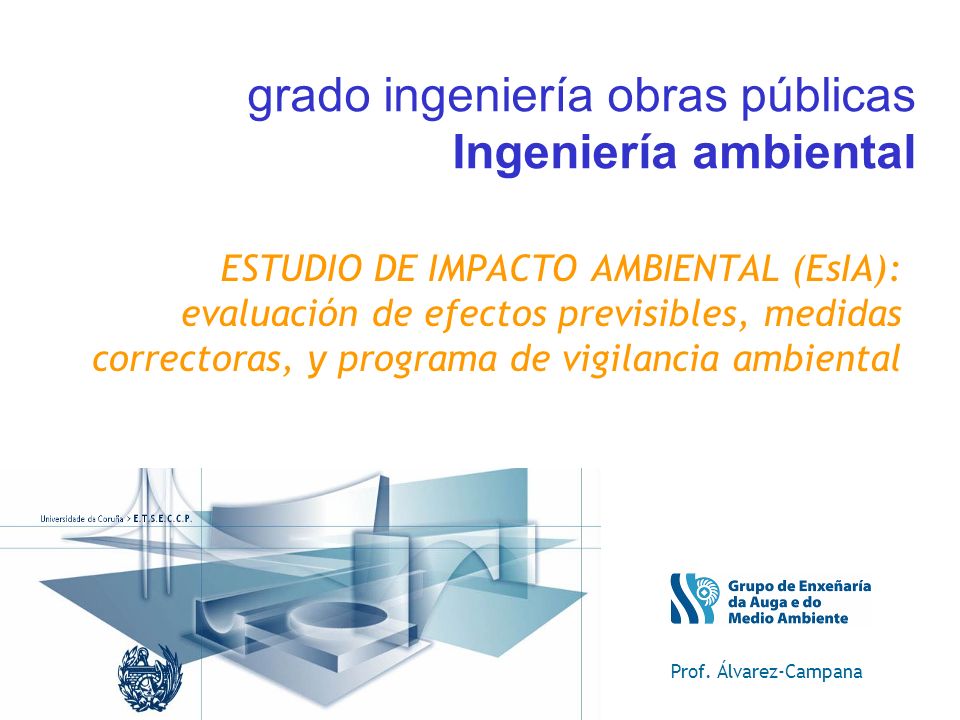 grado ingeniería obras públicas
Ingeniería ambiental

ESTUDIO DE IMPACTO AMBIENTAL (EsIA): evaluación de efectos previsibles, medidas correctoras, y programa de vigilancia ambiental

Universidade da Coruña > E.T.S.E.C.C.P.

Grupo de Enxeñaría da Auga e do Medio Ambiente

Prof. Álvarez-Campana